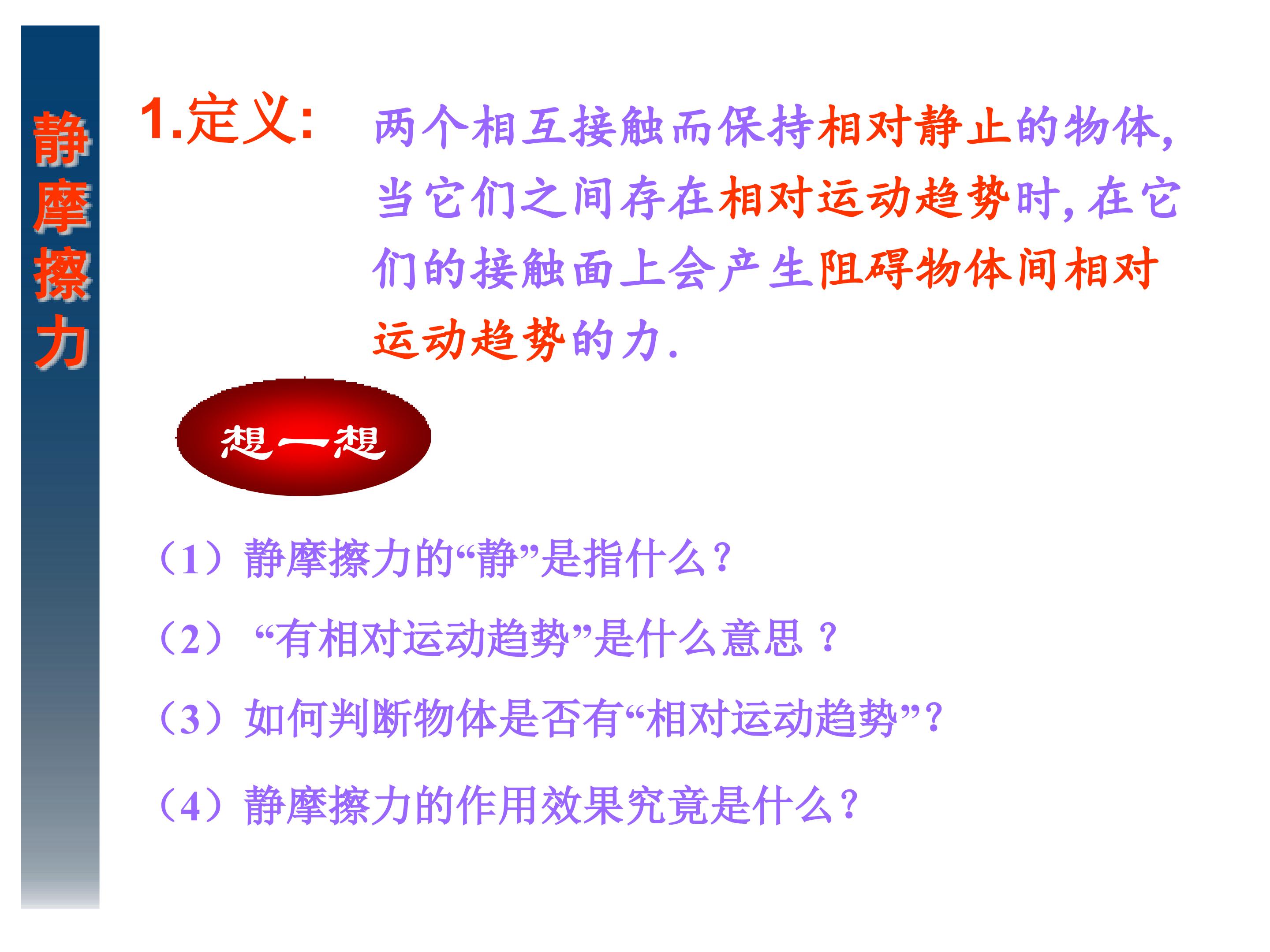 静摩擦力

1.定义: 两个相互接触而保持相对静止的物体,当它们之间存在相对运动趋势时,在它们的接触面上会产生阻碍物体间相对运动趋势的力.

想一想

（1）静摩擦力的“静”是指什么?

（2）“有相对运动趋势”是什么意思 ?

（3）如何判断物体是否有“相对运动趋势”?

（4）静摩擦力的作用效果究竟是什么?